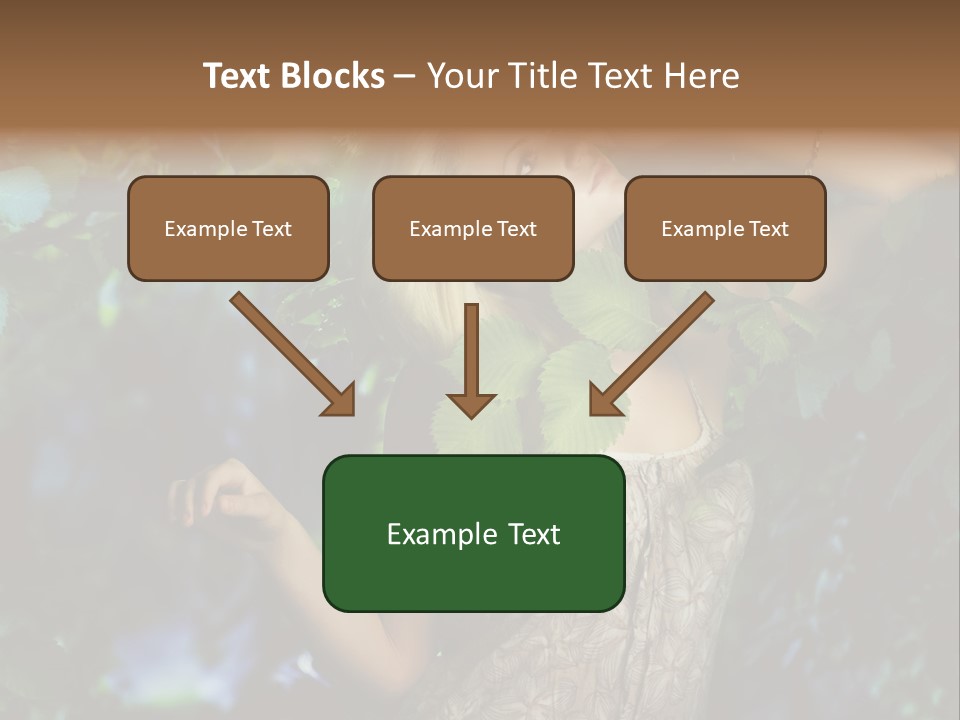 Text Blocks – Your Title Text Here

Example Text

Example Text

Example Text

Example Text